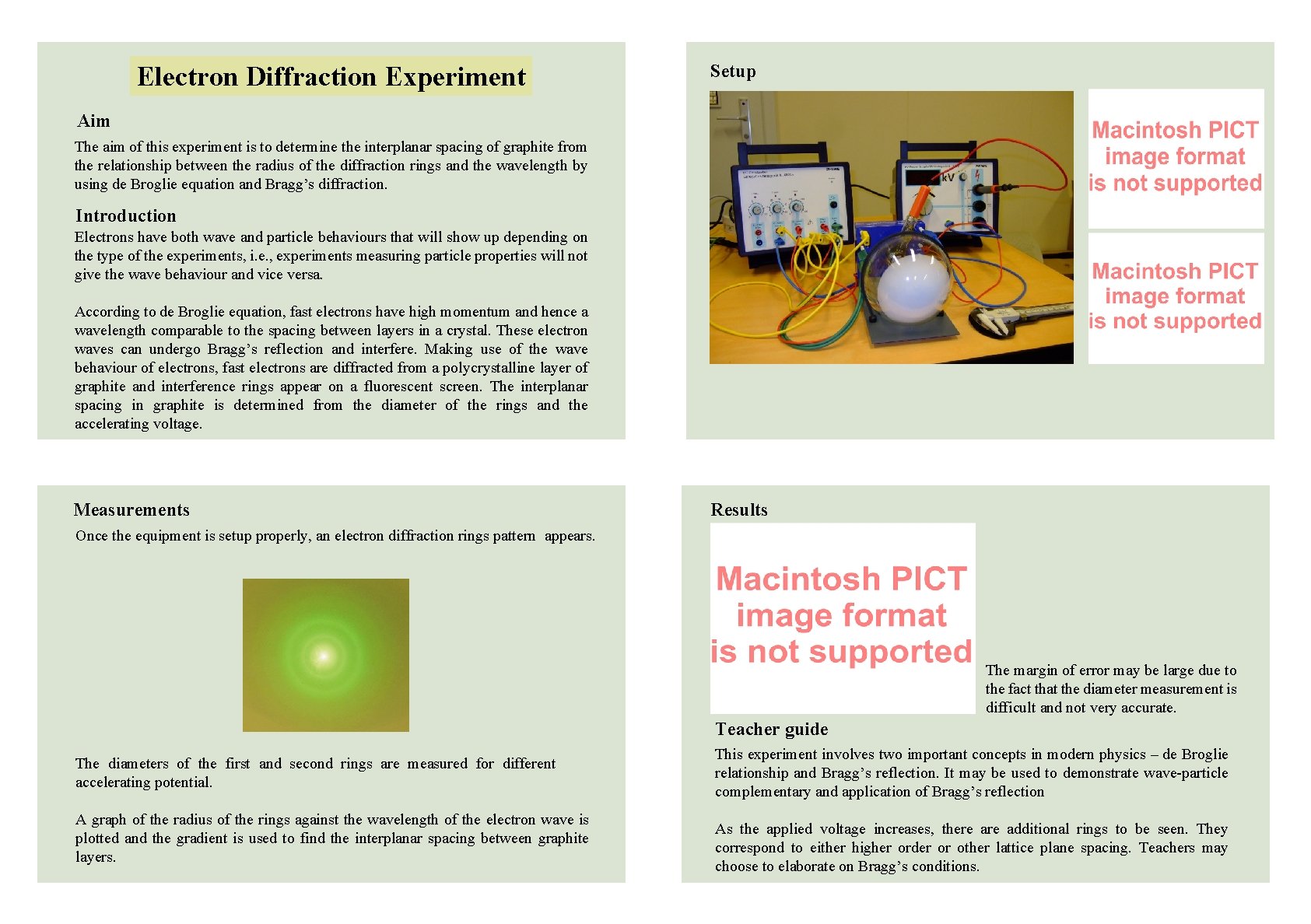 Electron Diffraction Experiment

Aim

The aim of this experiment is to determine the interplanar spacing of graphite from the relationship between the radius of the diffraction rings and the wavelength by using de Broglie equation and Bragg's diffraction.

Introduction

Electrons have both wave and particle behaviours that will show up depending on the type of the experiments, i.e., experiments measuring particle properties will not give the wave behaviour and vice versa.

According to de Broglie equation, fast electrons have high momentum and hence a wavelength comparable to the spacing between layers in a crystal. These electron waves can undergo Bragg's reflection and interfere. Making use of the wave behaviour of electrons, fast electrons are diffracted from a polycrystalline layer of graphite and interference rings appear on a fluorescent screen. The interplanar spacing in graphite is determined from the diameter of the rings and the accelerating voltage.

Setup

kV

Macintosh PICT image format is not supported

Macintosh PICT image format is not supported

Measurements

Once the equipment is setup properly, an electron diffraction rings pattern appears.

The diameters of the first and second rings are measured for different accelerating potential.

A graph of the radius of the rings against the wavelength of the electron wave is plotted and the gradient is used to find the interplanar spacing between graphite layers.

Results

Macintosh PICT image format is not supported

The margin of error may be large due to the fact that the diameter measurement is difficult and not very accurate.

Teacher guide

This experiment involves two important concepts in modern physics – de Broglie relationship and Bragg's reflection. It may be used to demonstrate wave-particle complementary and application of Bragg's reflection

As the applied voltage increases, there are additional rings to be seen. They correspond to either higher order or other lattice plane spacing. Teachers may choose to elaborate on Bragg's conditions.